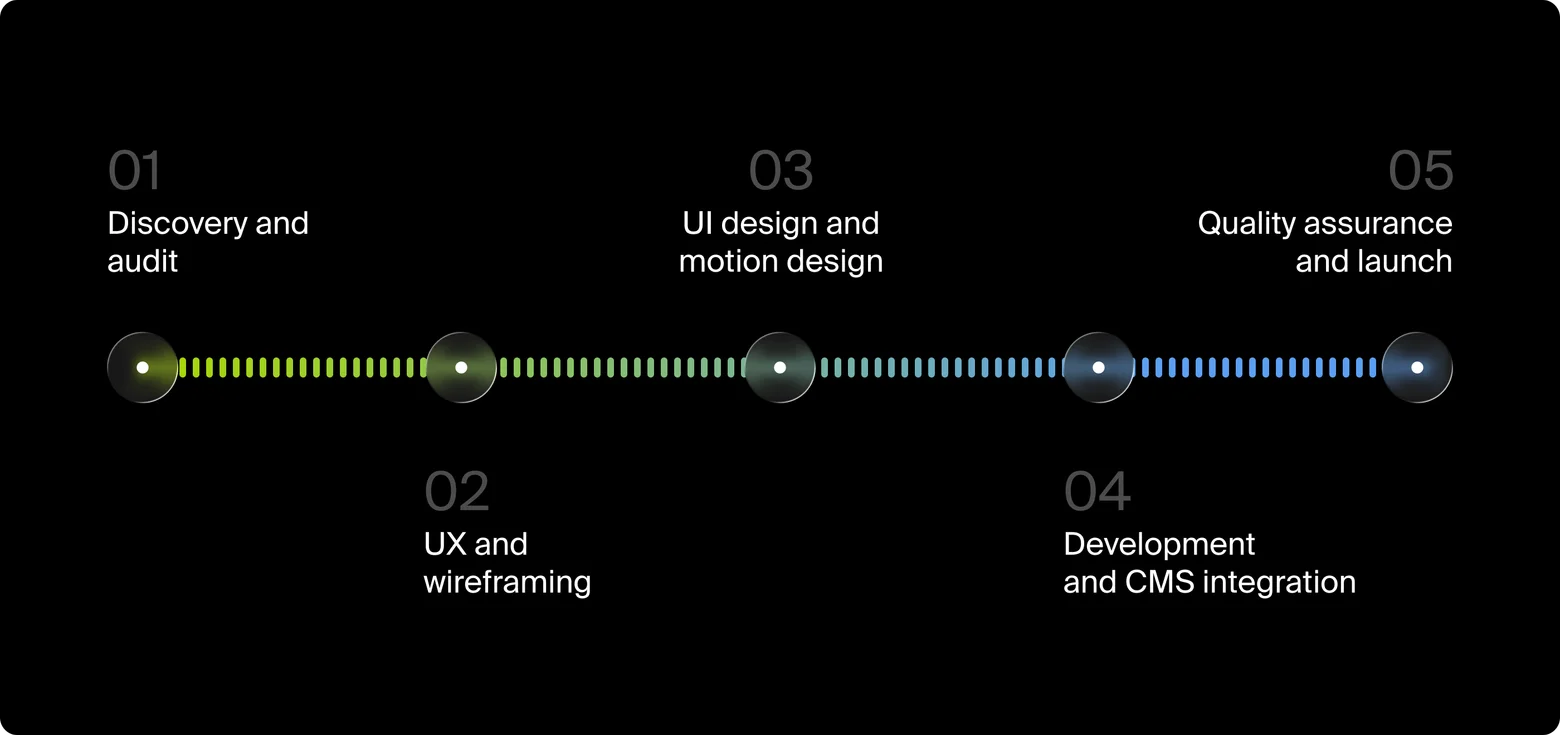 01
Discovery and audit

02
UX and wireframing

03
UI design and motion design

04
Development and CMS integration

05
Quality assurance and launch